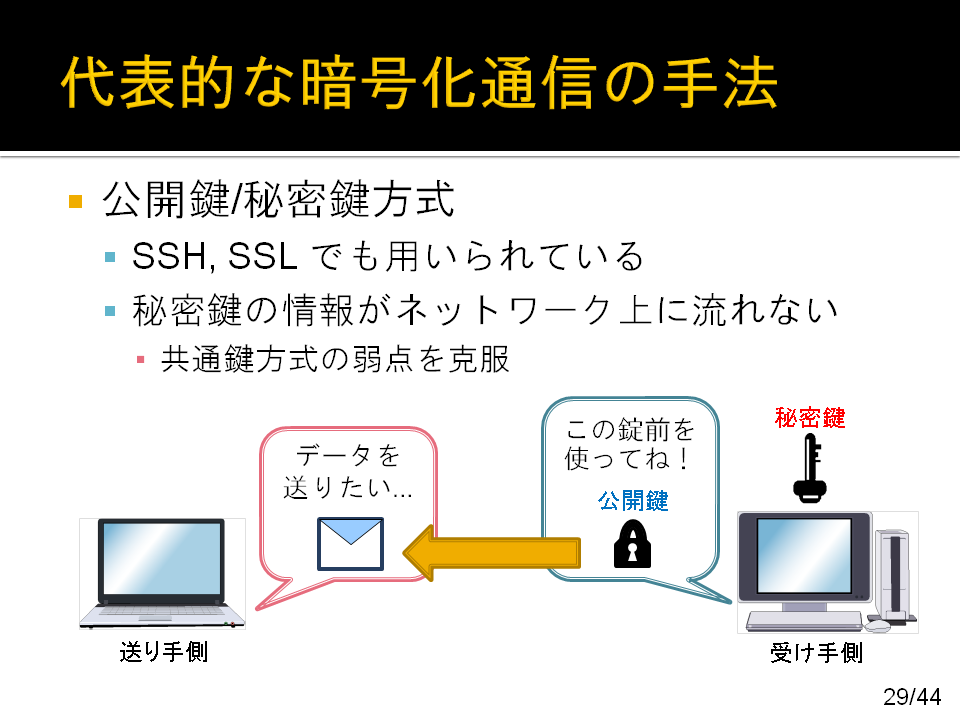 代表的な暗号化通信の手法

公開鍵/秘密鍵方式
SSH, SSL でも用いられている
秘密鍵の情報がネットワーク上に流れない
共通鍵方式の弱点を克服

データを送りたい…

この錠前を使ってね！

公開鍵

秘密鍵

送り手側

受け手側

29/44